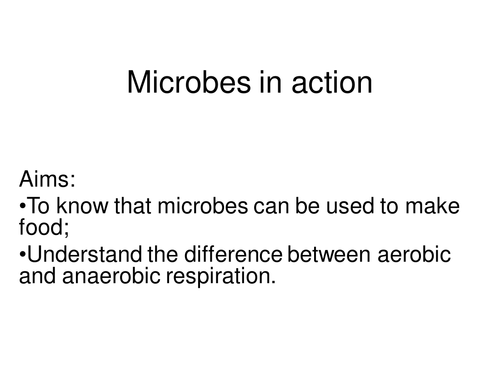 Microbes in action

Aims:

•To know that microbes can be used to make food;

•Understand the difference between aerobic and anaerobic respiration.